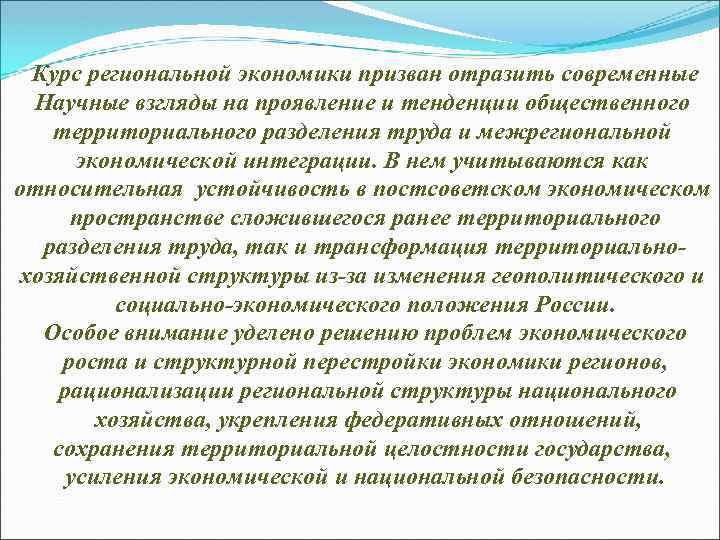 Курс региональной экономики призван отразить современные Научные взгляды на проявление и тенденции общественного территориального разделения труда и межрегиональной экономической интеграции. В нем учитываются как относительная устойчивость в постсоветском экономическом пространстве сложившегося ранее территориального разделения труда, так и трансформация территориально-хозяйственной структуры из-за изменения геополитического и социально-экономического положения России.
Особое внимание уделено решению проблем экономического роста и структурной перестройки экономики регионов, рационализации региональной структуры национального хозяйства, укрепления федеративных отношений, сохранения территориальной целостности государства, усиления экономической и национальной безопасности.